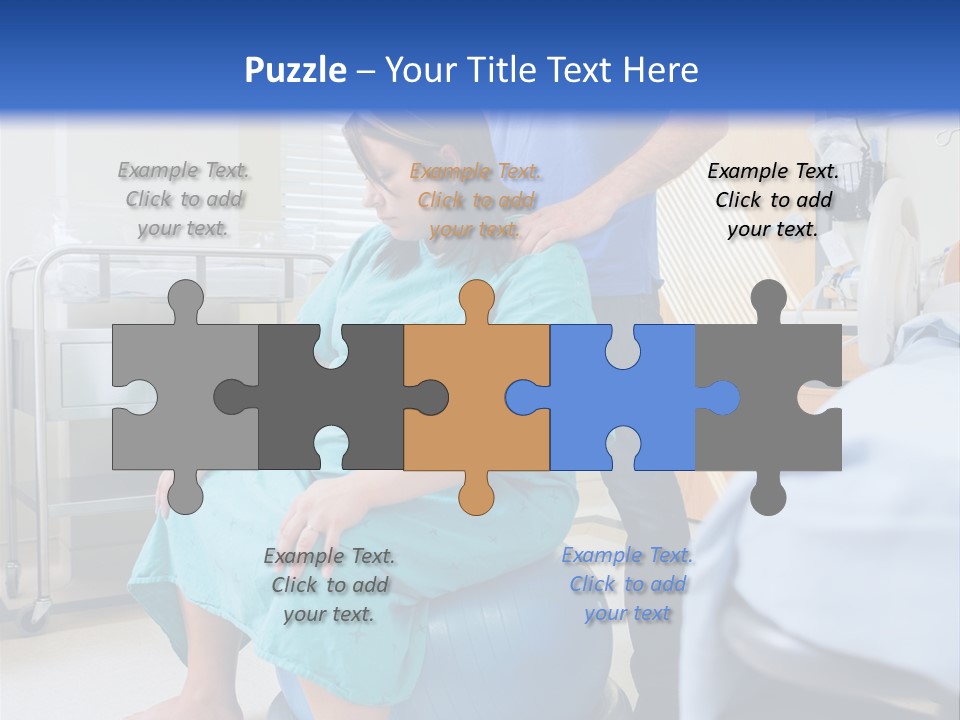 Puzzle – Your Title Text Here

Example Text. Click to add your text.

Example Text. Click to add your text.

Example Text. Click to add your text.

Example Text. Click to add your text.

Example Text. Click to add your text